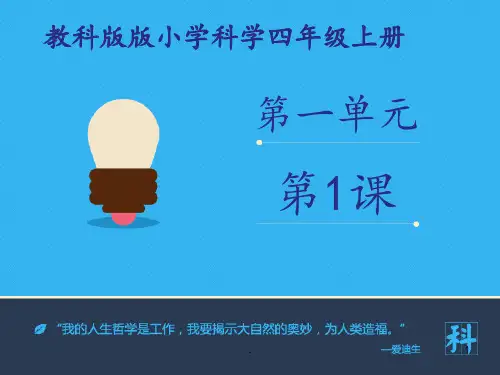 教科版版小学科学四年级上册

第一单元

第1课

“我的人生哲学是工作，我要揭示大自然的奥妙，为人类造福。”
—爱迪生

科